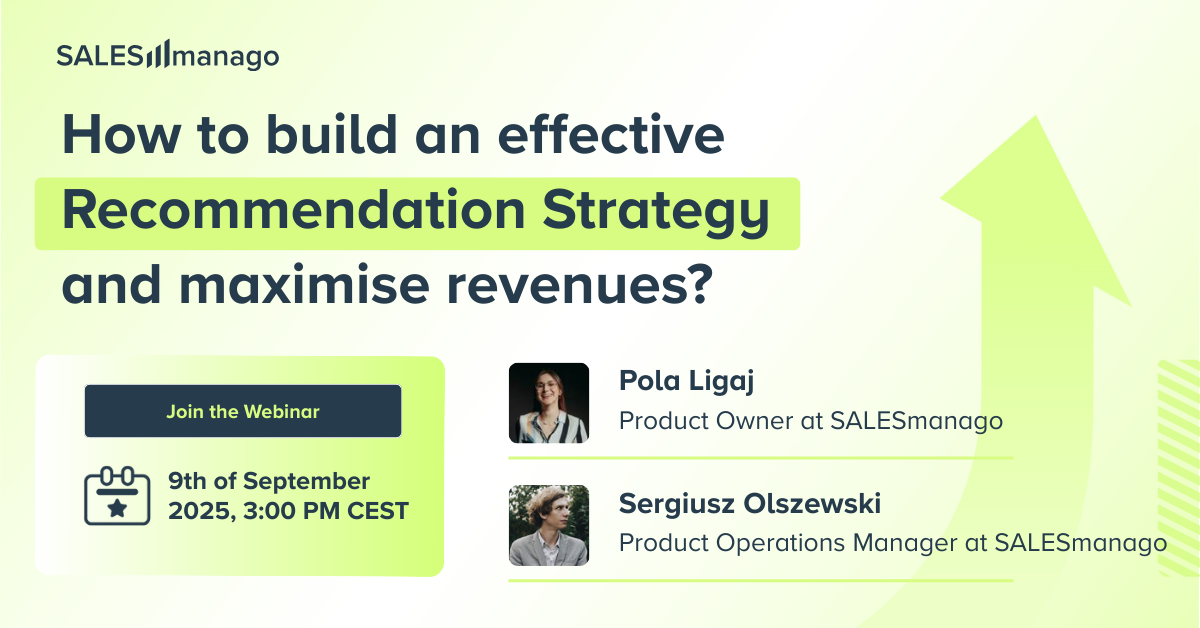 SALESmanago

How to build an effective Recommendation Strategy and maximise revenues?

Join the Webinar

9th of September 2025, 3:00 PM CEST

Pola Ligaj
Product Owner at SALESmanago

Sergiusz Olszewski
Product Operations Manager at SALESmanago